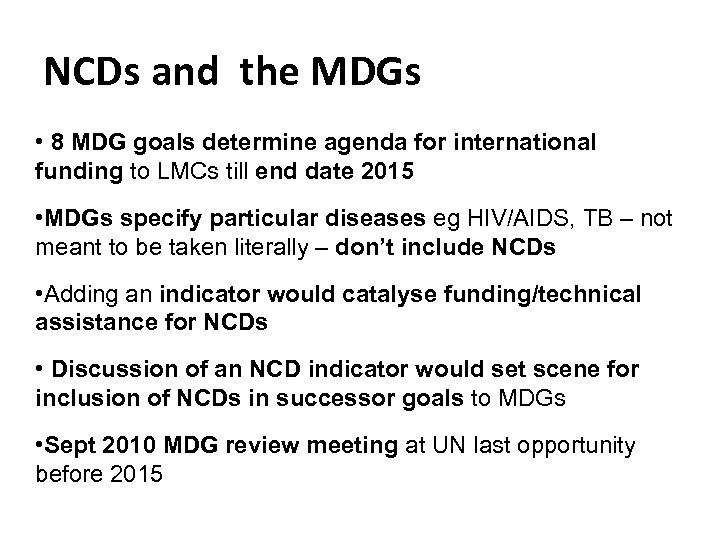 NCDs and the MDGs

• 8 MDG goals determine agenda for international funding to LMCs till end date 2015

•MDGs specify particular diseases eg HIV/AIDS, TB – not meant to be taken literally – don't include NCDs

•Adding an indicator would catalyse funding/technical assistance for NCDs

• Discussion of an NCD indicator would set scene for inclusion of NCDs in successor goals to MDGs

•Sept 2010 MDG review meeting at UN last opportunity before 2015